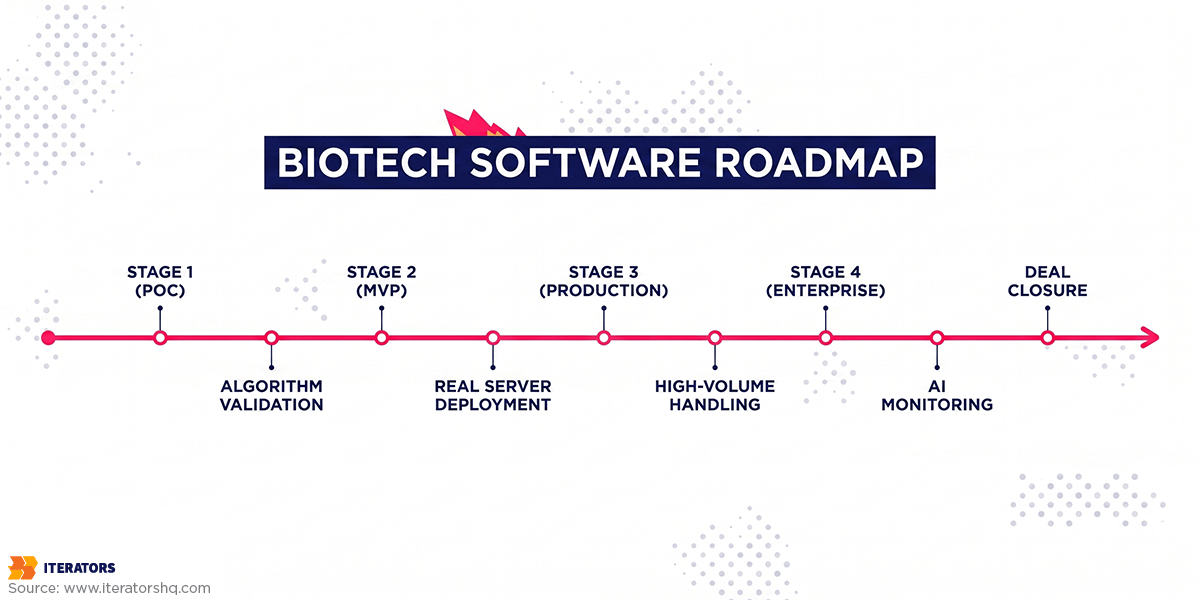 BIOTECH SOFTWARE ROADMAP

STAGE 1 (POC)

ALGORITHM VALIDATION

STAGE 2 (MVP)

REAL SERVER DEPLOYMENT

STAGE 3 (PRODUCTION)

HIGH-VOLUME HANDLING

STAGE 4 (ENTERPRISE)

AI MONITORING

DEAL CLOSURE

ITERATORS
Source: www.iteratorshq.com